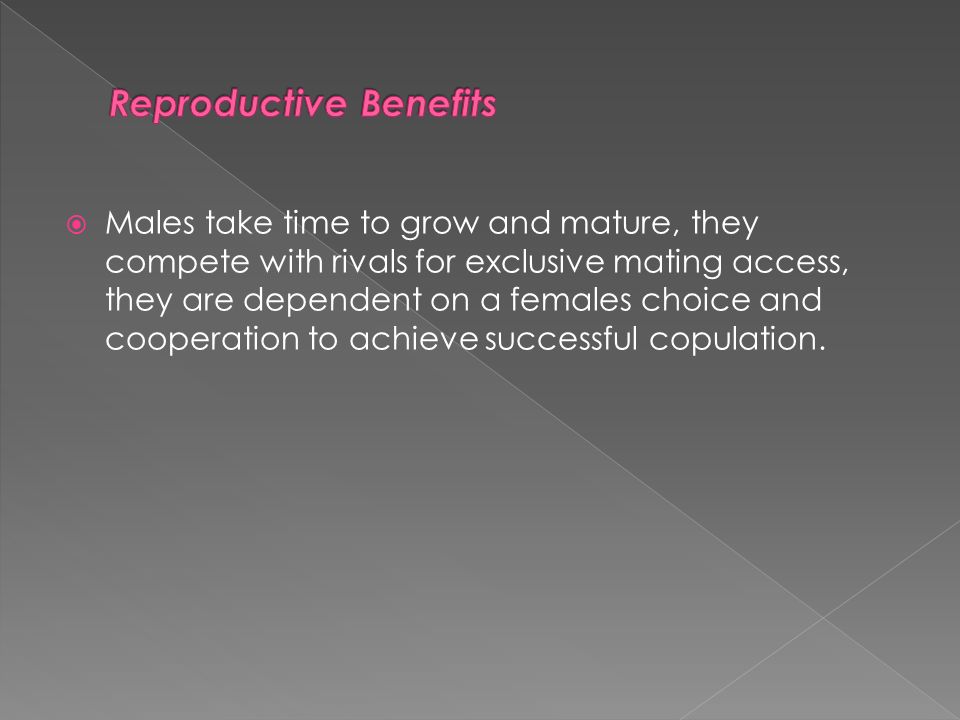 Reproductive Benefits

Males take time to grow and mature, they compete with rivals for exclusive mating access, they are dependent on a females choice and cooperation to achieve successful copulation.